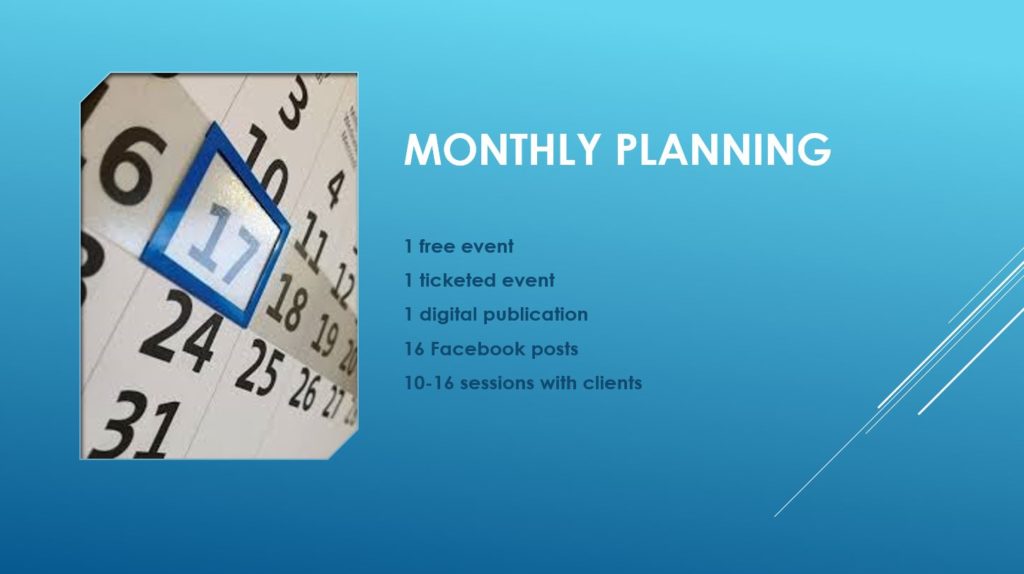 MONTHLY PLANNING

1 free event

1 ticketed event

1 digital publication

16 Facebook posts

10-16 sessions with clients